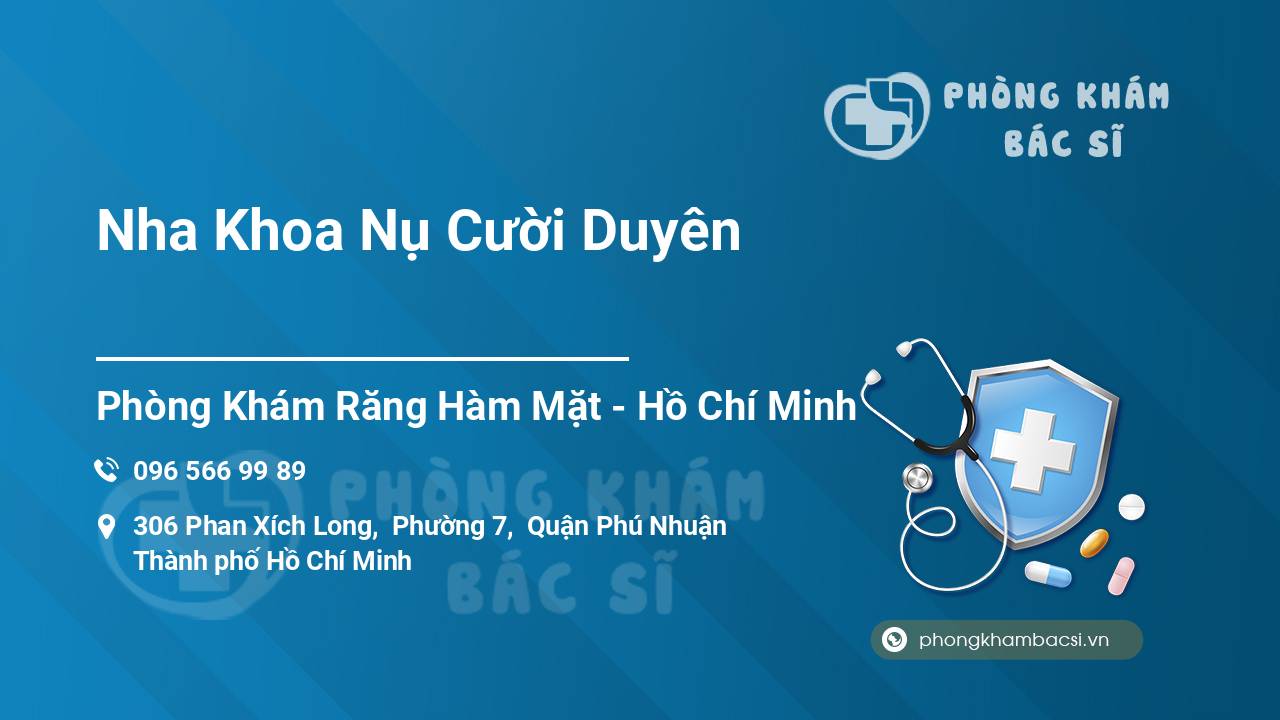 PHÒNG KHÁM
BÁC SĨ

Nha Khoa Nụ Cười Duyên

Phòng Khám Răng Hàm Mặt - Hồ Chí Minh

096 566 99 89

306 Phan Xích Long, Phường 7, Quận Phú Nhuận
Thành phố Hồ Chí Minh

PHÒNG KHÁM
BÁC SĨ

phongkhambacsi.vn